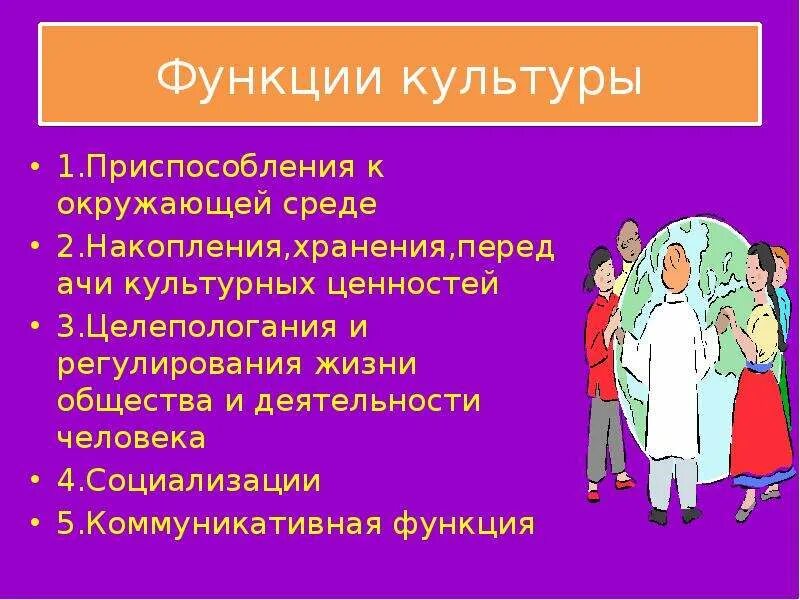 Функции культуры

• 1.Приспособления к окружающей среде
• 2.Накопления,хранения,передачи культурных ценностей
• 3.Целепологания и регулирования жизни общества и деятельности человека
• 4.Социализации
• 5.Коммуникативная функция